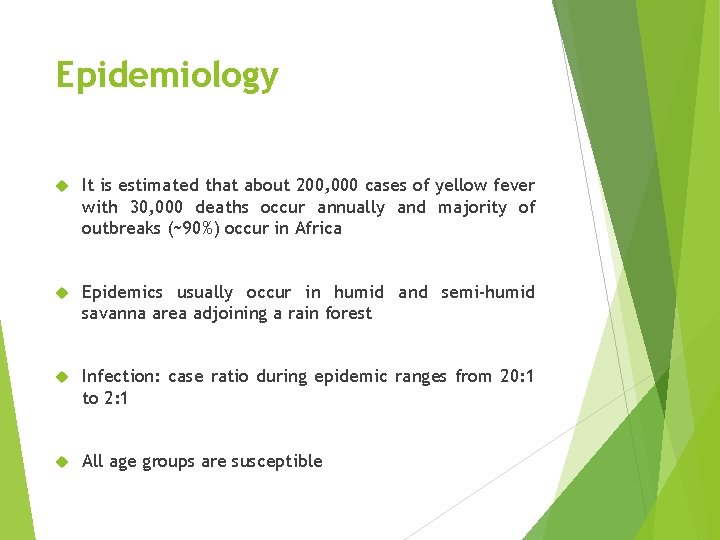 Epidemiology

It is estimated that about 200,000 cases of yellow fever with 30,000 deaths occur annually and majority of outbreaks (~90%) occur in Africa

Epidemics usually occur in humid and semi-humid savanna area adjoining a rain forest

Infection: case ratio during epidemic ranges from 20:1 to 2:1

All age groups are susceptible